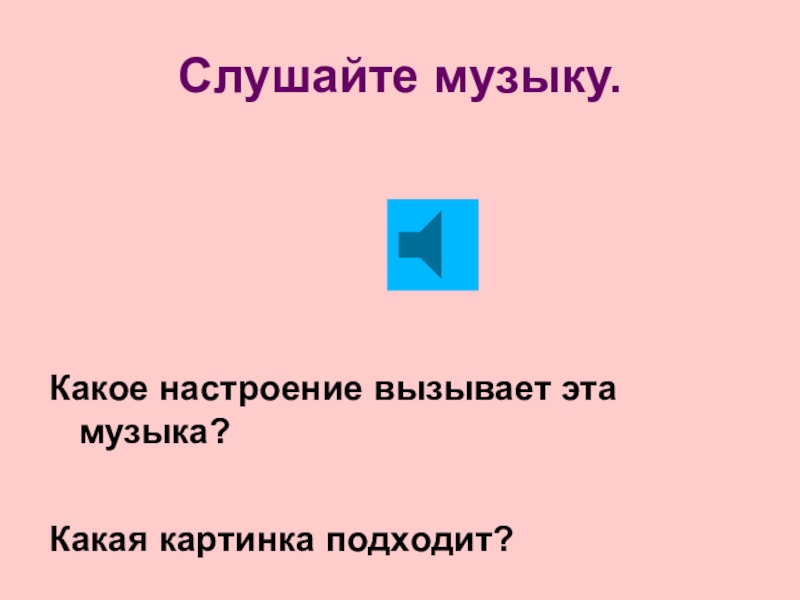 Слушайте музыку.

Какое настроение вызывает эта музыка?

Какая картинка подходит?